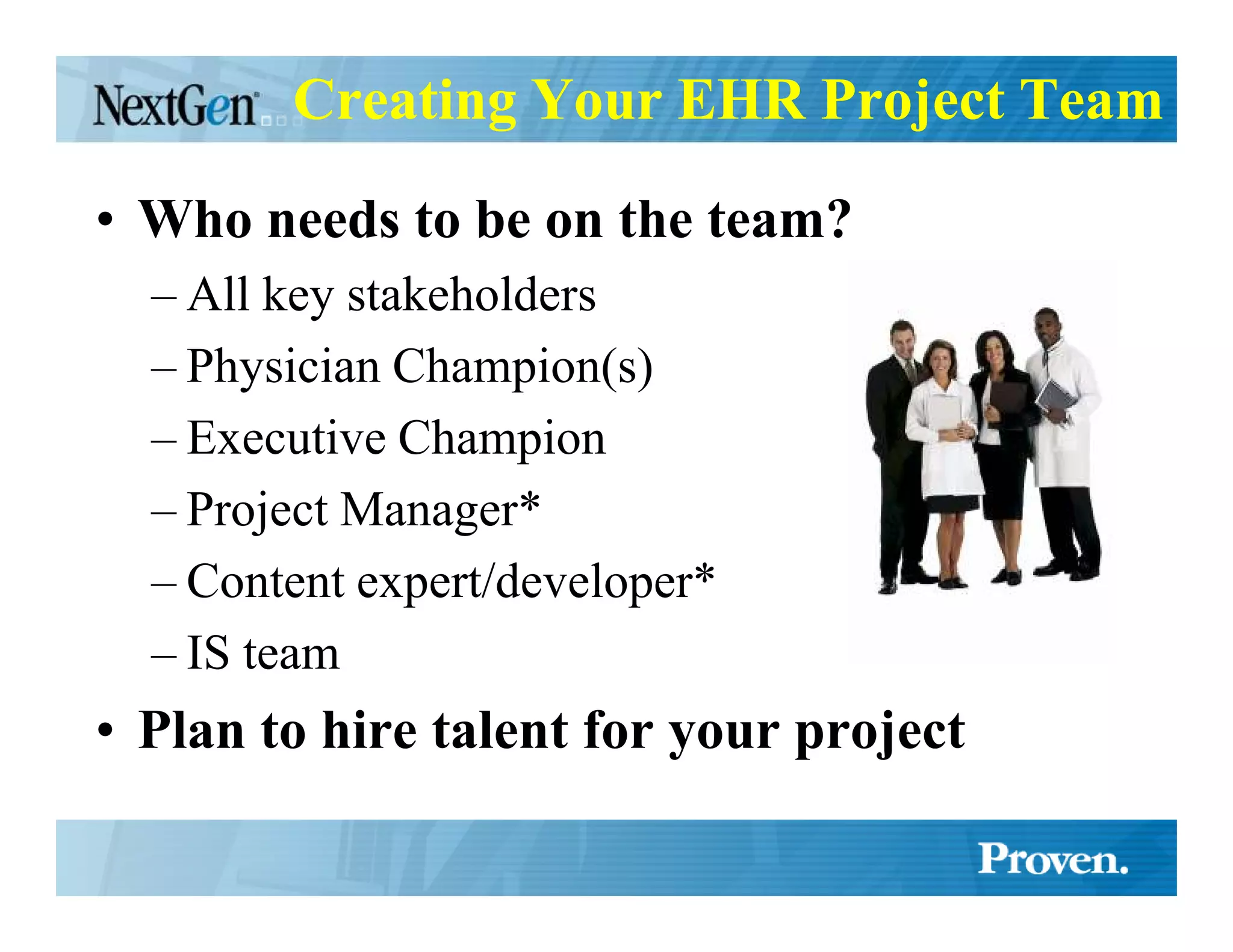 NextGen Creating Your EHR Project Team

• Who needs to be on the team?
– All key stakeholders
– Physician Champion(s)
– Executive Champion
– Project Manager*
– Content expert/developer*
– IS team
• Plan to hire talent for your project

Proven.